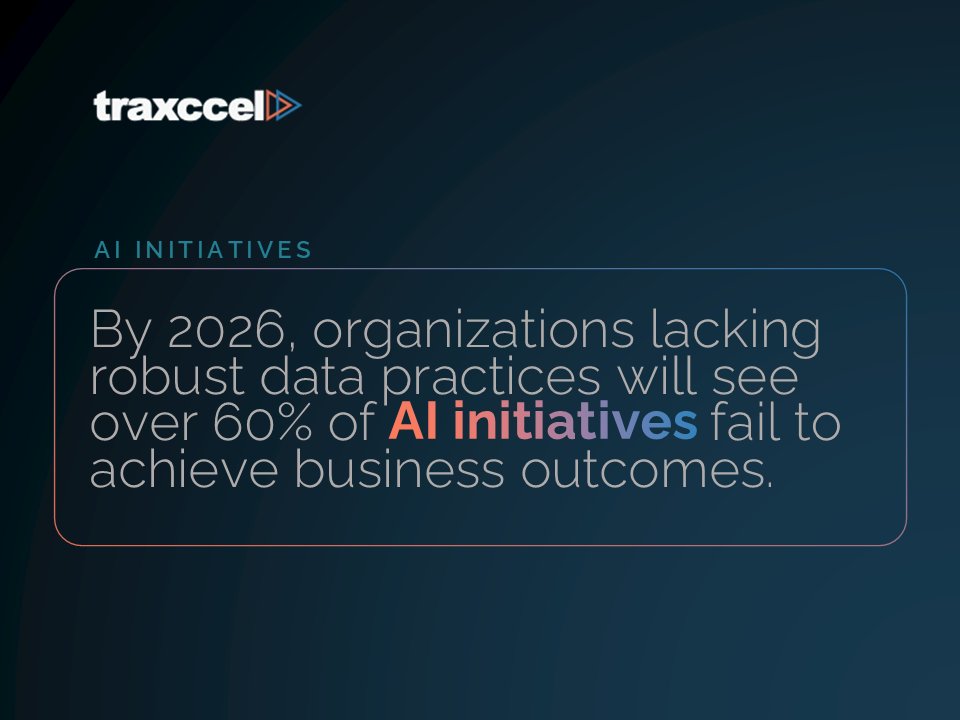 traxccel

AI INITIATIVES

By 2026, organizations lacking robust data practices will see over 60% of AI initiatives fail to achieve business outcomes.